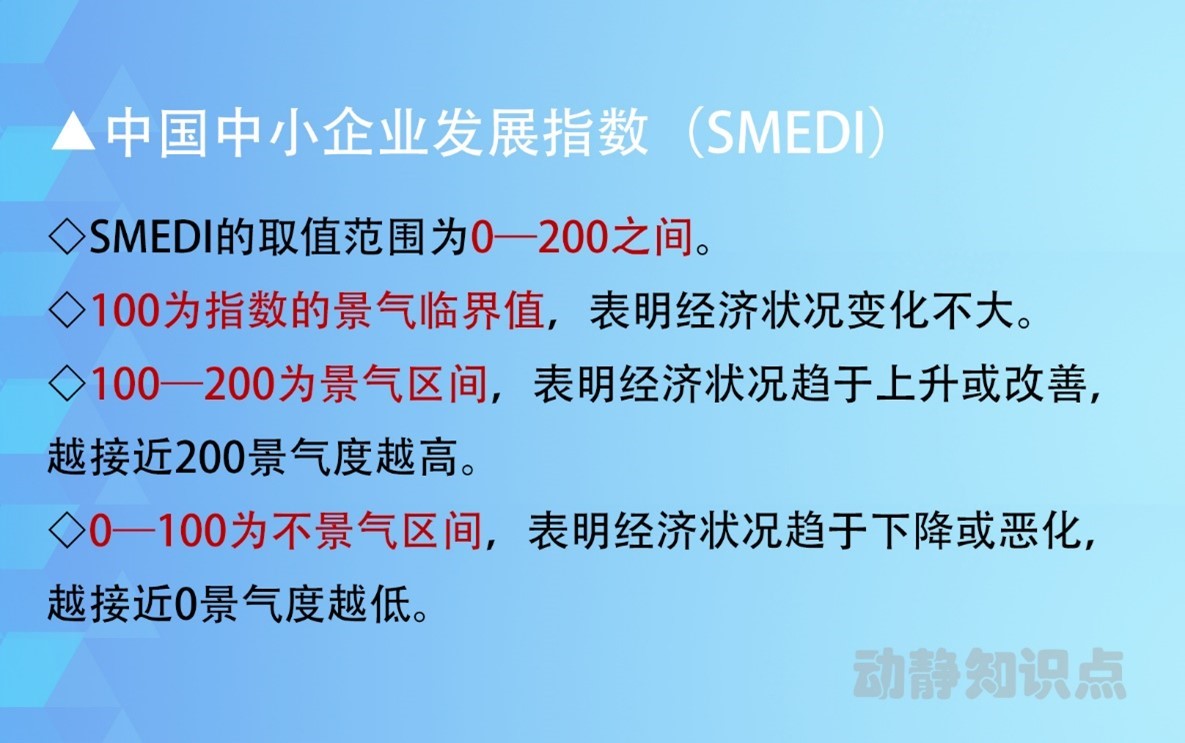 ▲中国中小企业发展指数（SMEDI）

◇SMEDI的取值范围为0—200之间。

◇100为指数的景气临界值，表明经济状况变化不大。

◇100—200为景气区间，表明经济状况趋于上升或改善，越接近200景气度越高。

◇0—100为不景气区间，表明经济状况趋于下降或恶化，越接近0景气度越低。

动静知识点